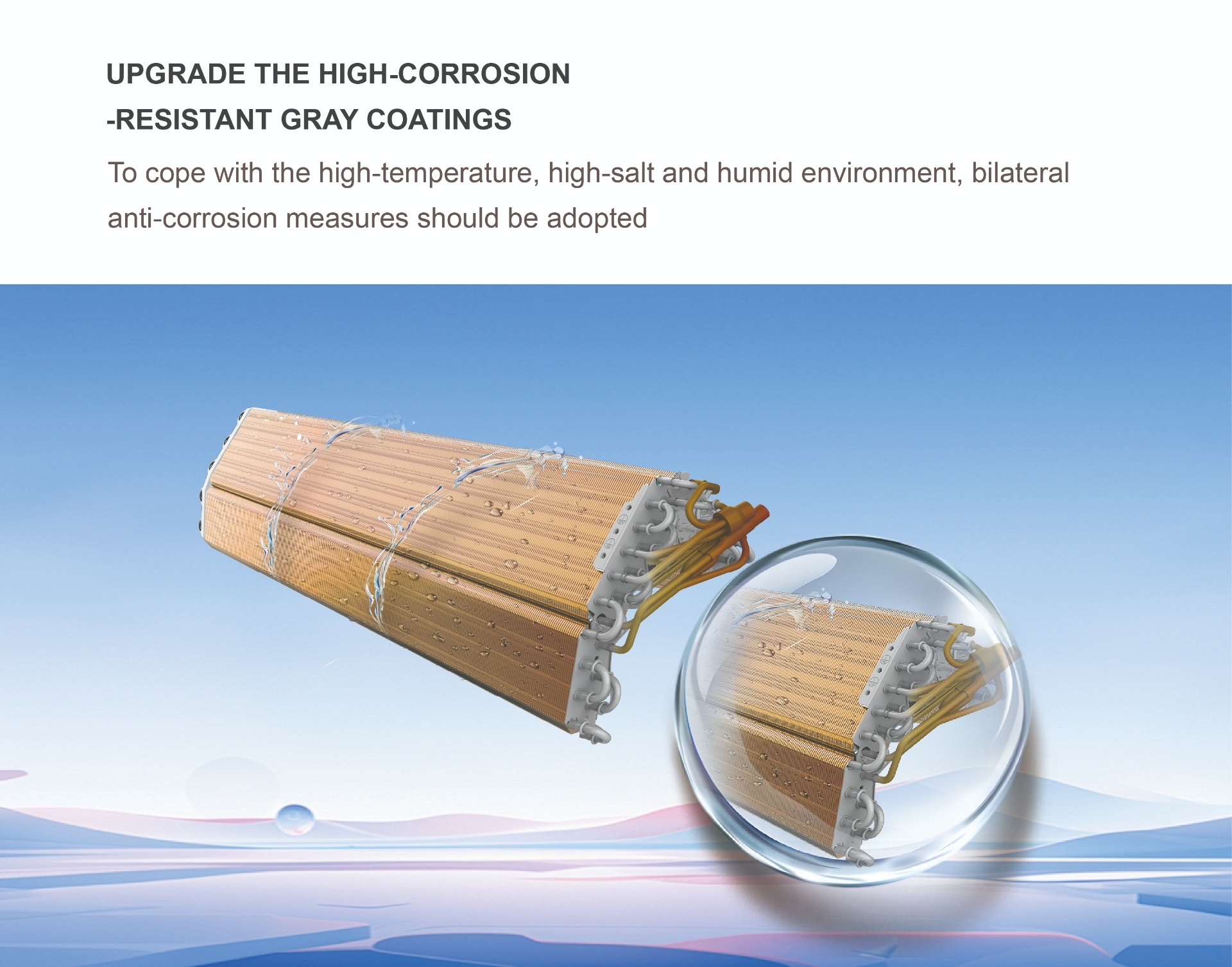 UPGRADE THE HIGH-CORROSION
-RESISTANT GRAY COATINGS

To cope with the high-temperature, high-salt and humid environment, bilateral anti-corrosion measures should be adopted